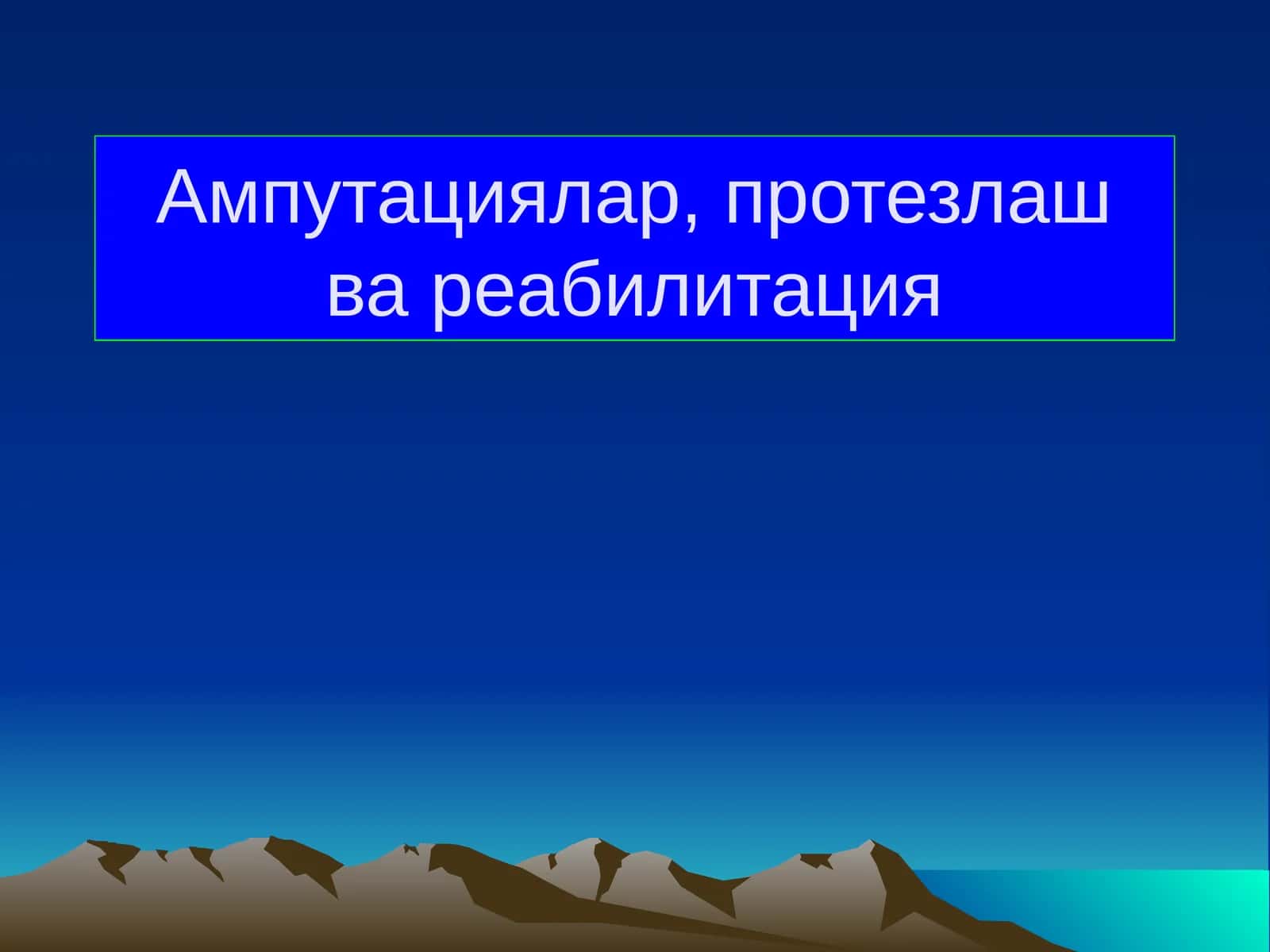 Ампутациялар, протезлаш ва реабилитация